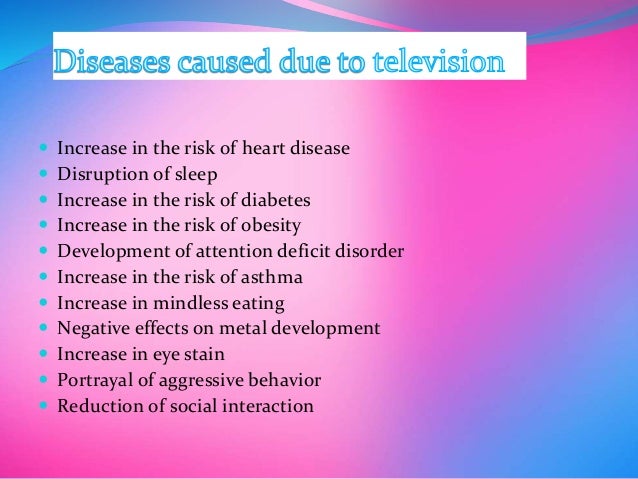 Diseases caused due to television

- Increase in the risk of heart disease
- Disruption of sleep
- Increase in the risk of diabetes
- Increase in the risk of obesity
- Development of attention deficit disorder
- Increase in the risk of asthma
- Increase in mindless eating
- Negative effects on metal development
- Increase in eye stain
- Portrayal of aggressive behavior
- Reduction of social interaction